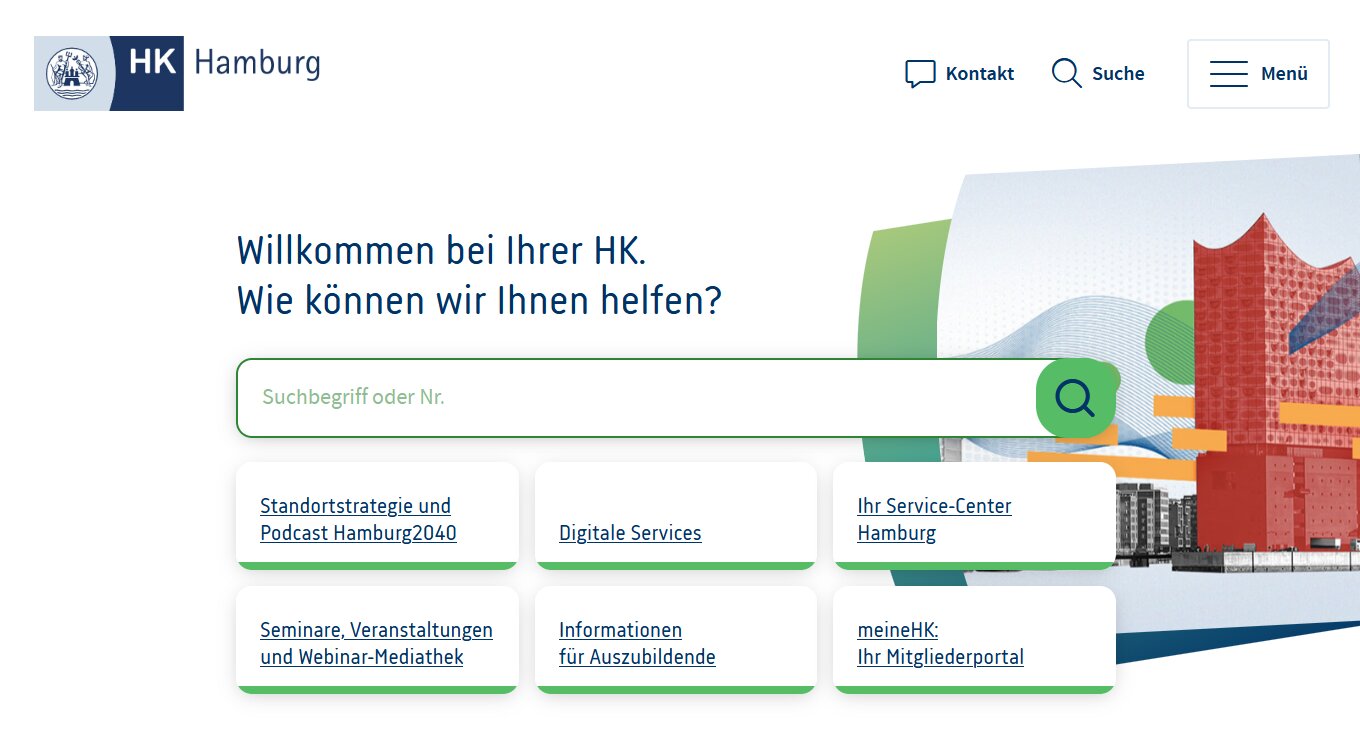 HK Hamburg

Kontakt Suche Menü

Willkommen bei Ihrer HK.
Wie können wir Ihnen helfen?

Suchbegriff oder Nr.

Standortstrategie und Podcast Hamburg2040

Digitale Services

Ihr Service-Center Hamburg

Seminare, Veranstaltungen und Webinar-Mediathek

Informationen für Auszubildende

meineHK: Ihr Mitgliederportal